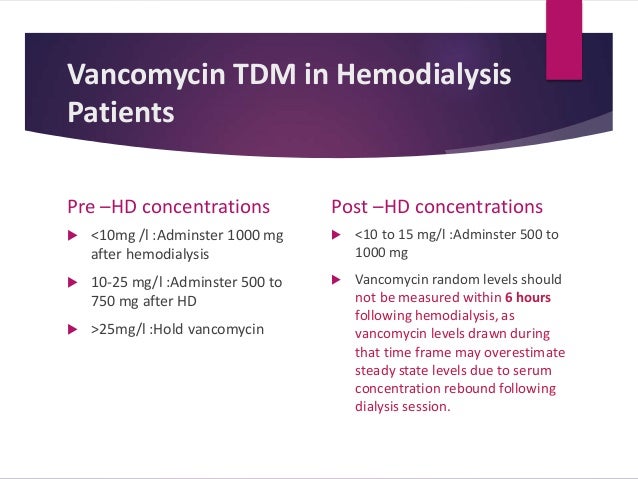 Vancomycin TDM in Hemodialysis Patients

Pre –HD concentrations

<10mg /l :Adminster 1000 mg after hemodialysis

10-25 mg/l :Adminster 500 to 750 mg after HD

>25mg/l :Hold vancomycin

Post –HD concentrations

<10 to 15 mg/l :Adminster 500 to 1000 mg

Vancomycin random levels should not be measured within 6 hours following hemodialysis, as vancomycin levels drawn during that time frame may overestimate steady state levels due to serum concentration rebound following dialysis session.